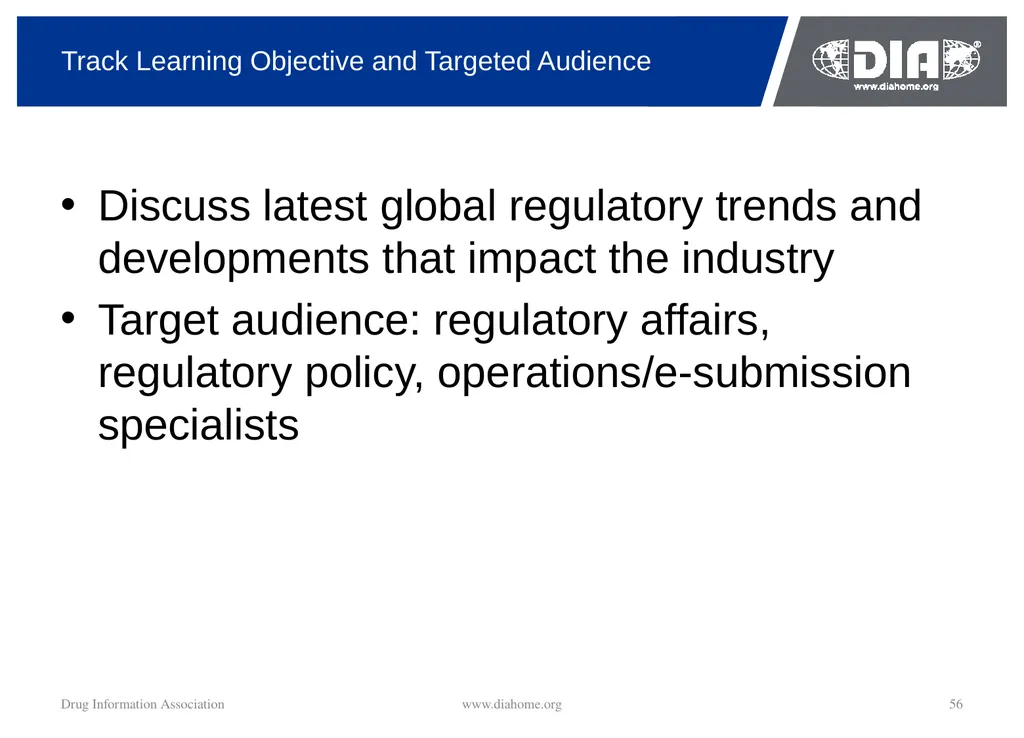 Track Learning Objective and Targeted Audience

DIA®
www.diahome.org

• Discuss latest global regulatory trends and developments that impact the industry
• Target audience: regulatory affairs, regulatory policy, operations/e-submission specialists

Drug Information Association
www.diahome.org
56